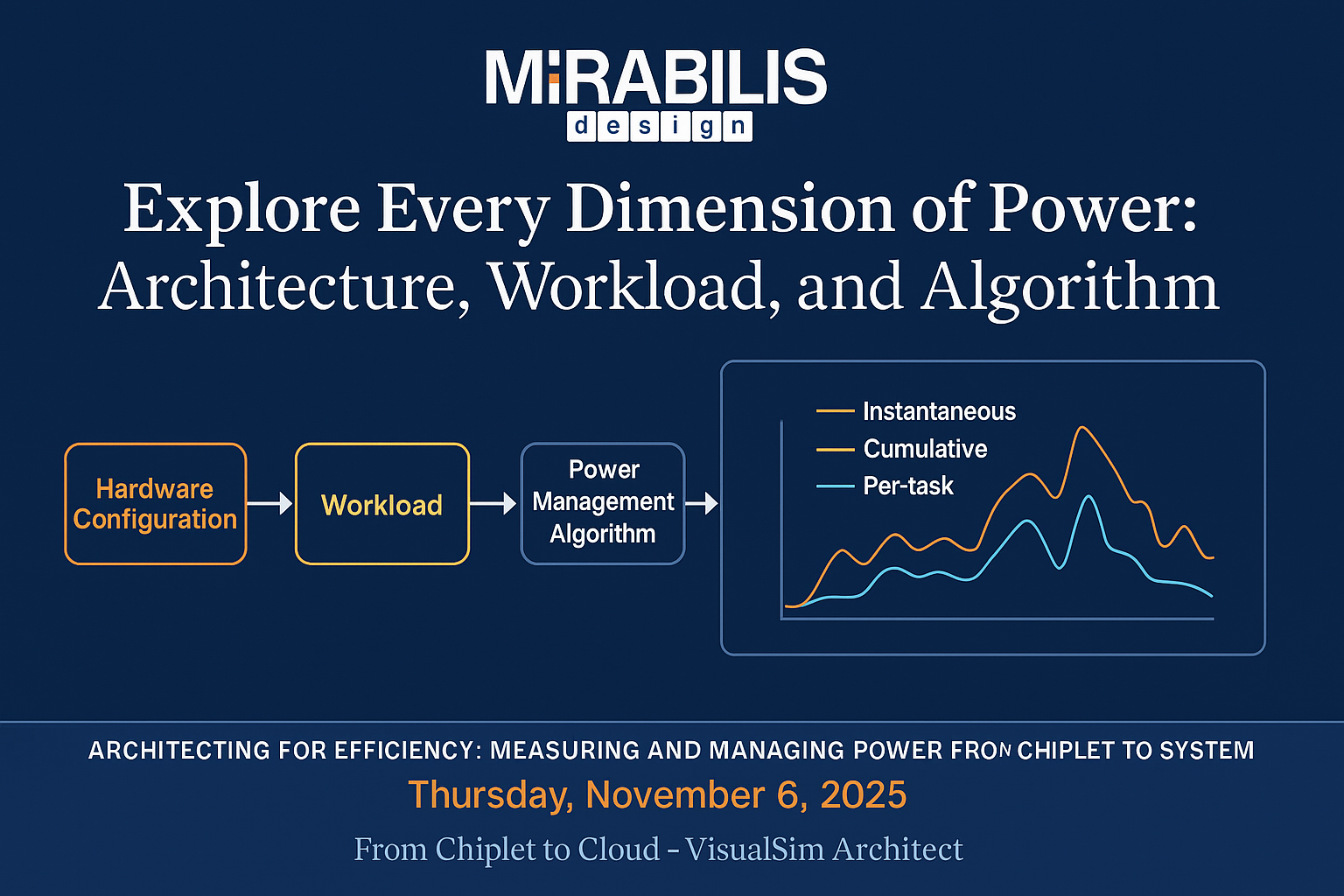 MiRABILIS
design

Explore Every Dimension of Power: Architecture, Workload, and Algorithm

Hardware Configuration

Workload

Power Management Algorithm

Instantaneous
Cumulative
Per-task

ARCHITECTING FOR EFFICIENCY: MEASURING AND MANAGING POWER FRON CHIPLET TO SYSTEM

Thursday, November 6, 2025

From Chiplet to Cloud - VisualSim Architect